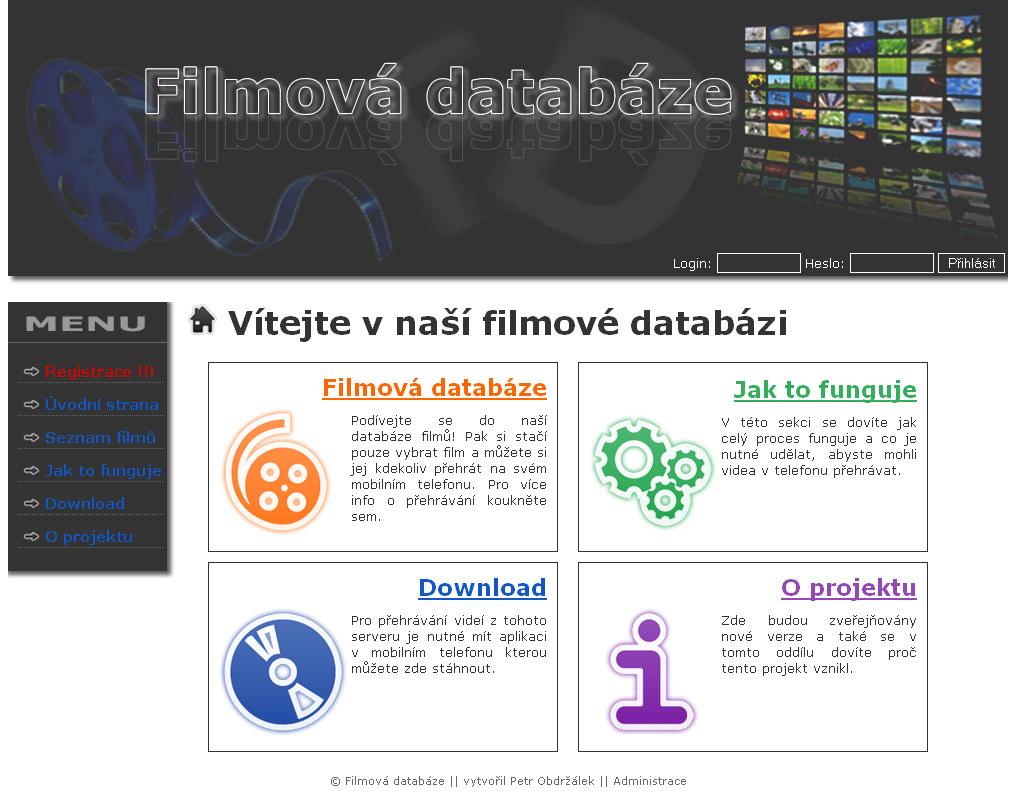 Filmová databáze

Login: Heslo: Přihlásit

MENU

Registrace !!!
Úvodní strana
Seznam filmů
Jak to funguje
Download
O projektu

Vítejte v naší filmové databázi

Filmová databáze

Podívejte se do naší databáze filmů! Pak si stačí pouze vybrat film a můžete si jej kdekoliv přehrát na svém mobilním telefonu. Pro více info o přehrávání koukněte sem.

Jak to funguje

V této sekci se dovíte jak celý proces funguje a co je nutné udělat, abyste mohli videa v telefonu přehrávat.

Download

Pro přehrávání videí z tohoto serveru je nutné mít aplikaci v mobilním telefonu kterou můžete zde stáhnout.

O projektu

Zde budou zveřejňovány nové verze a také se v tomto oddílu dovíte proč tento projekt vznikl.

© Filmová databáze || vytvořil Petr Obdržálek || Administrace